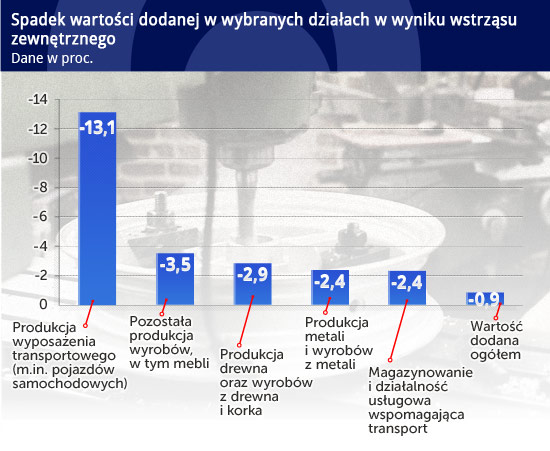 Spadek wartości dodanej w wybranych działach w wyniku wstrząsu zewnętrznego
Dane w proc.

-14
-12
-10
-8
-6
-4
-2
0

-13,1
-3,5
-2,9
-2,4
-2,4
-0,9

Produkcja wyposażenia transportowego (m.in. pojazdów samochodowych)

Pozostała produkcja wyrobów, w tym mebli

Produkcja drewna oraz wyrobów z drewna i korka

Produkcja metali i wyrobów z metali

Magazynowanie i działalność usługowa wspomagająca transport

Wartość dodana ogółem